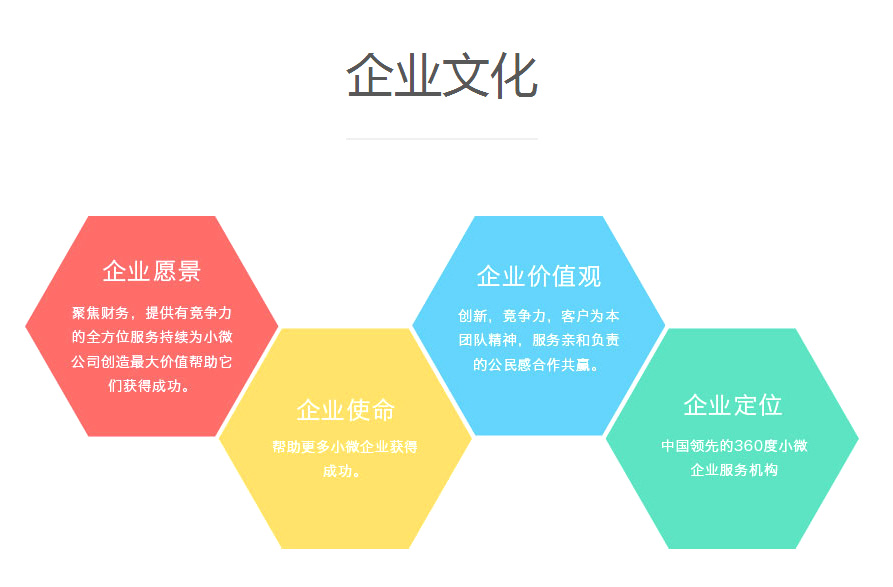 企业文化

企业愿景

聚焦财务，提供有竞争力的全方位服务持续为小微公司创造最大价值帮助它们获得成功。

企业使命

帮助更多小微企业获得成功。

企业价值观

创新，竞争力，客户为本团队精神，服务亲和负责的公民感合作共赢。

企业定位

中国领先的360度小微企业服务机构